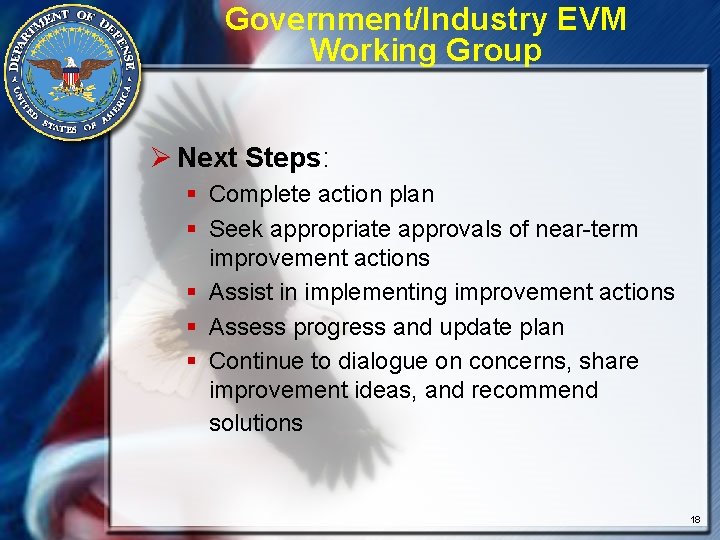 DEPARTMENT OF DEFENSE
UNITED STATES OF AMERICA

Government/Industry EVM Working Group

➢ Next Steps:
▪ Complete action plan
▪ Seek appropriate approvals of near-term improvement actions
▪ Assist in implementing improvement actions
▪ Assess progress and update plan
▪ Continue to dialogue on concerns, share improvement ideas, and recommend solutions

18